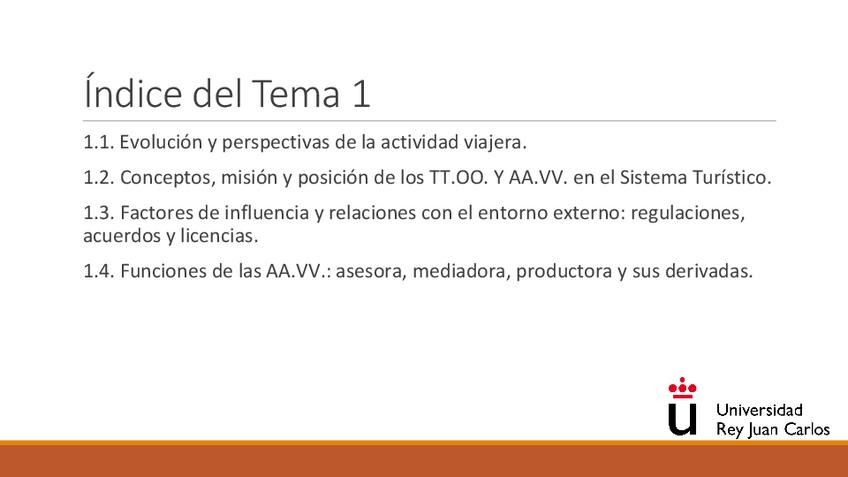 Índice del Tema 1

1.1. Evolución y perspectivas de la actividad viajera.

1.2. Conceptos, misión y posición de los TT.OO. Y AA.VV. en el Sistema Turístico.

1.3. Factores de influencia y relaciones con el entorno externo: regulaciones, acuerdos y licencias.

1.4. Funciones de las AA.VV.: asesora, mediadora, productora y sus derivadas.

Universidad
Rey Juan Carlos